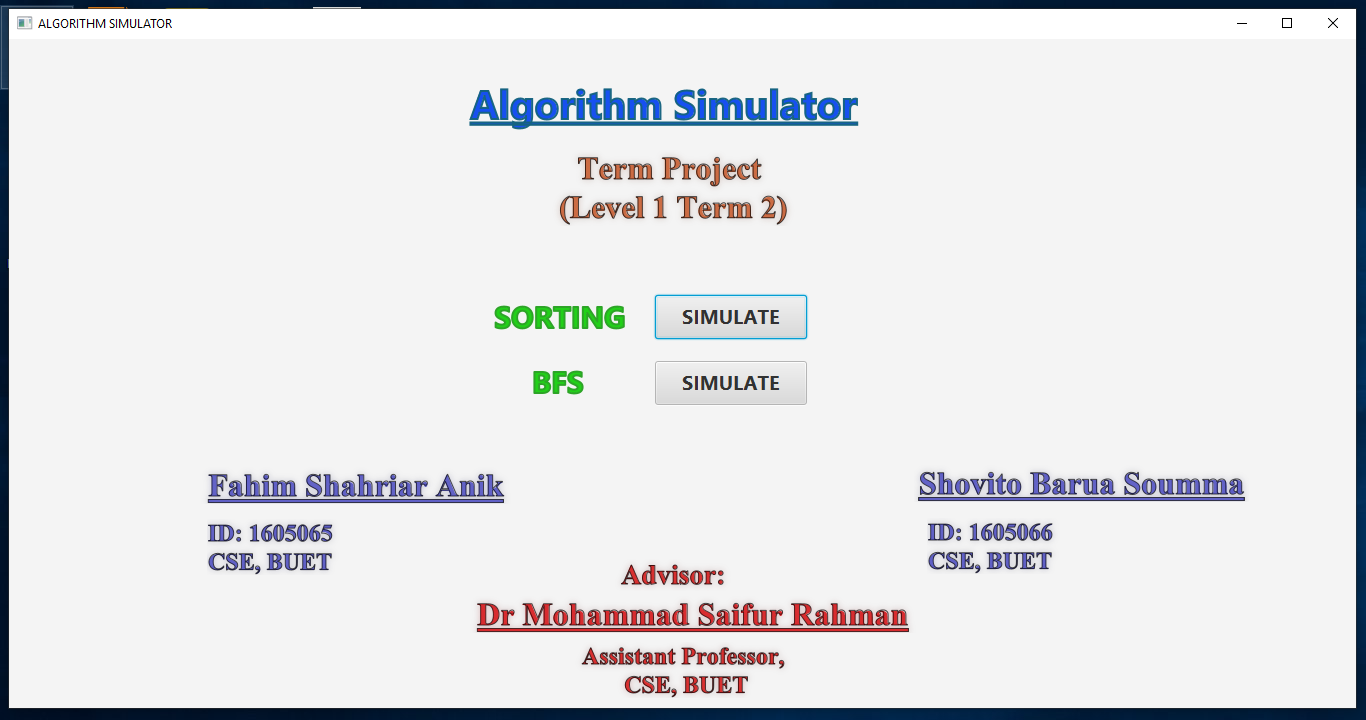 ALGORITHM SIMULATOR

Algorithm Simulator

Term Project
(Level 1 Term 2)

SORTING SIMULATE

BFS SIMULATE

Fahim Shahriar Anik

ID: 1605065
CSE, BUET

Shovito Barua Soumma

ID: 1605066
CSE, BUET

Advisor:

Dr Mohammad Saifur Rahman

Assistant Professor,
CSE, BUET